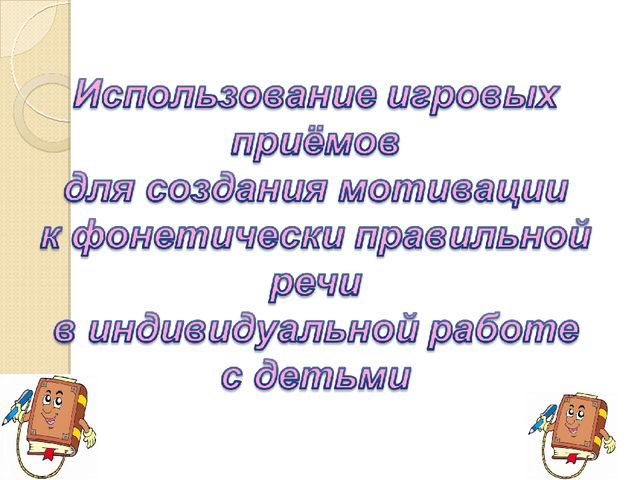 Использование игровых приёмов
для создания мотивации
к фонетически правильной речи
в индивидуальной работе
с детьми